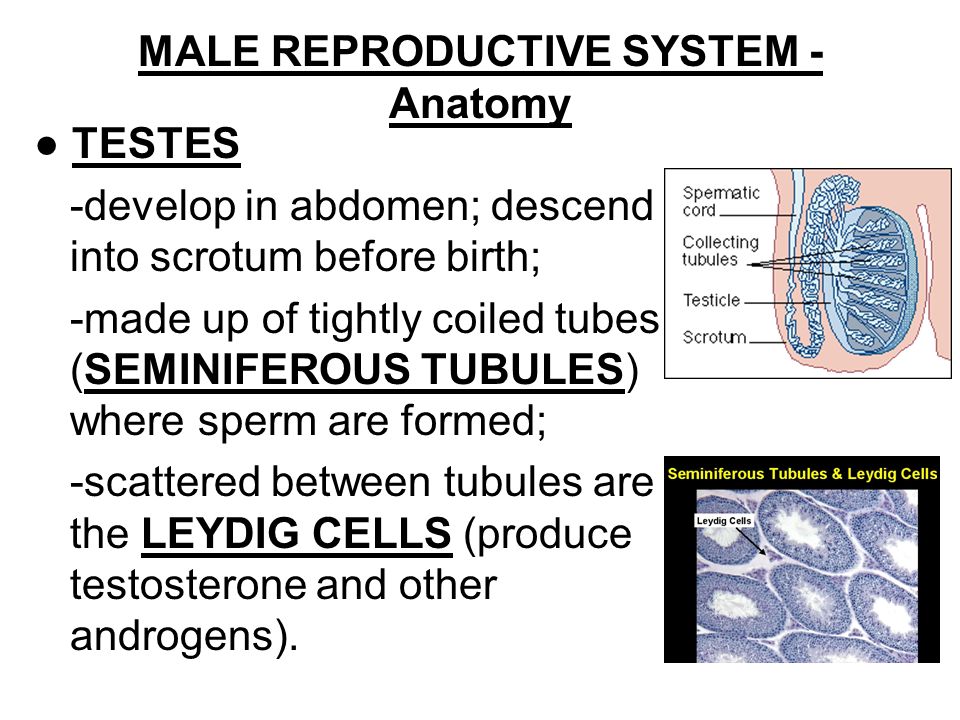 MALE REPRODUCTIVE SYSTEM - Anatomy

● TESTES

-develop in abdomen; descend into scrotum before birth;

-made up of tightly coiled tubes (SEMINIFEROUS TUBULES) where sperm are formed;

-scattered between tubules are the LEYDIG CELLS (produce testosterone and other androgens).

Spermatic cord
Collecting tubules
Testicle
Scrotum

Seminiferous Tubules & Leydig Cells
Leydig Cells